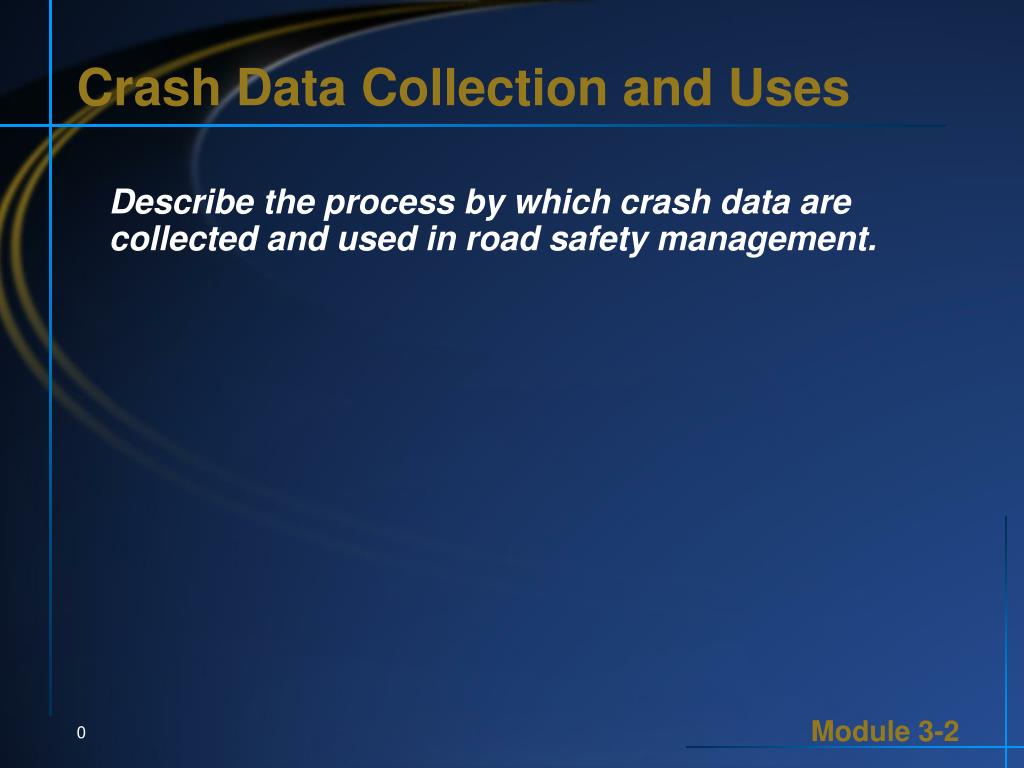 Crash Data Collection and Uses

Describe the process by which crash data are collected and used in road safety management.

0

Module 3-2